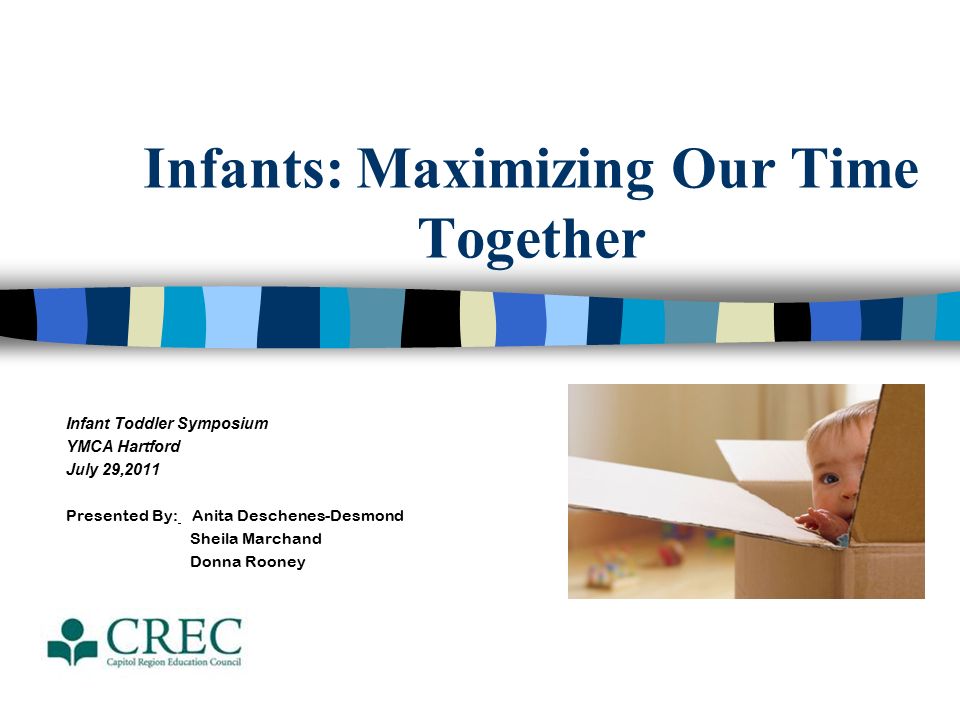 Infants: Maximizing Our Time Together

Infant Toddler Symposium
YMCA Hartford
July 29,2011

Presented By: Anita Deschenes-Desmond
Sheila Marchand
Donna Rooney

CREC
Capitol Region Education Council